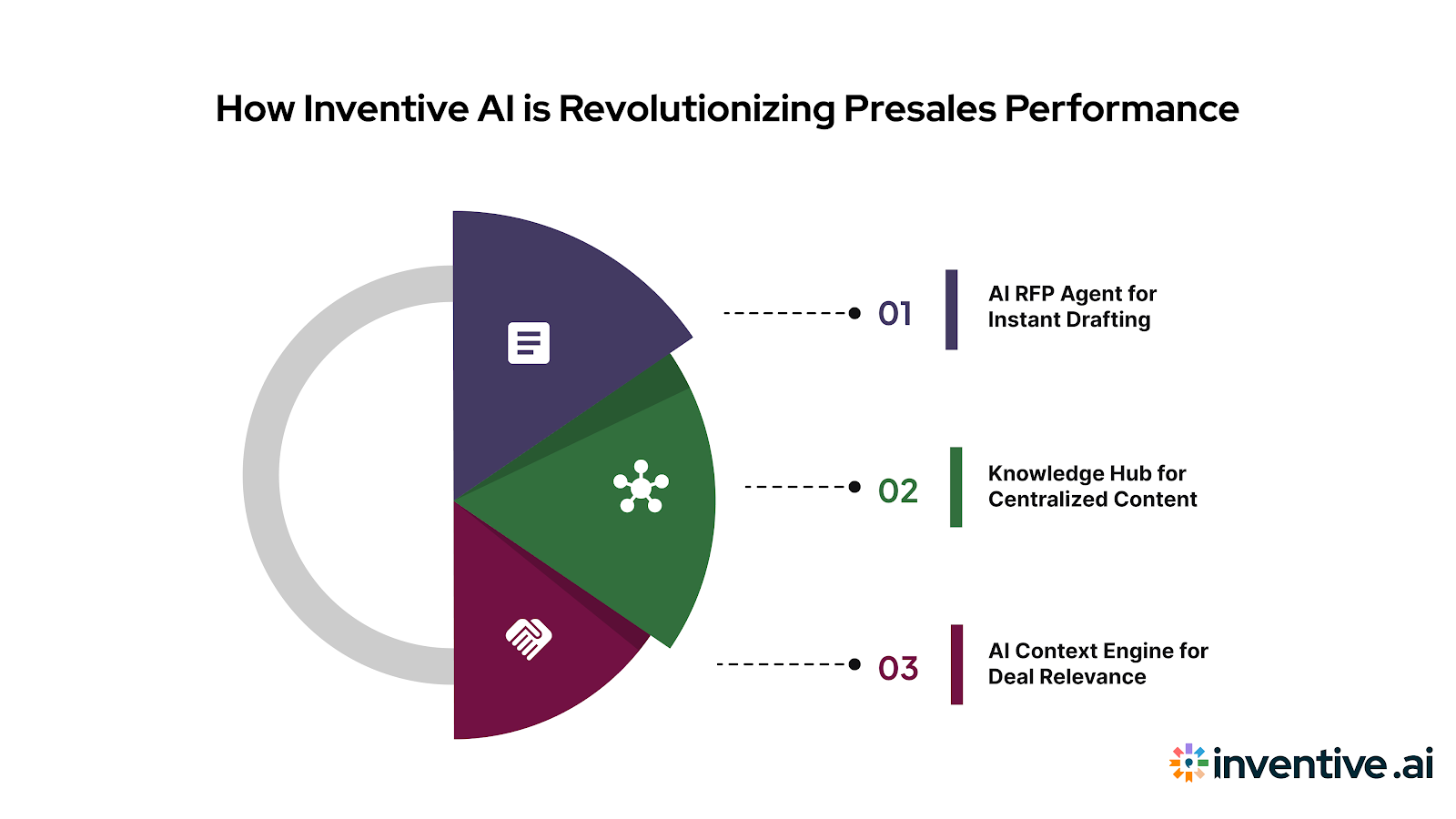 How Inventive AI is Revolutionizing Presales Performance

01

AI RFP Agent for Instant Drafting

02

Knowledge Hub for Centralized Content

03

AI Context Engine for Deal Relevance

inventive.ai